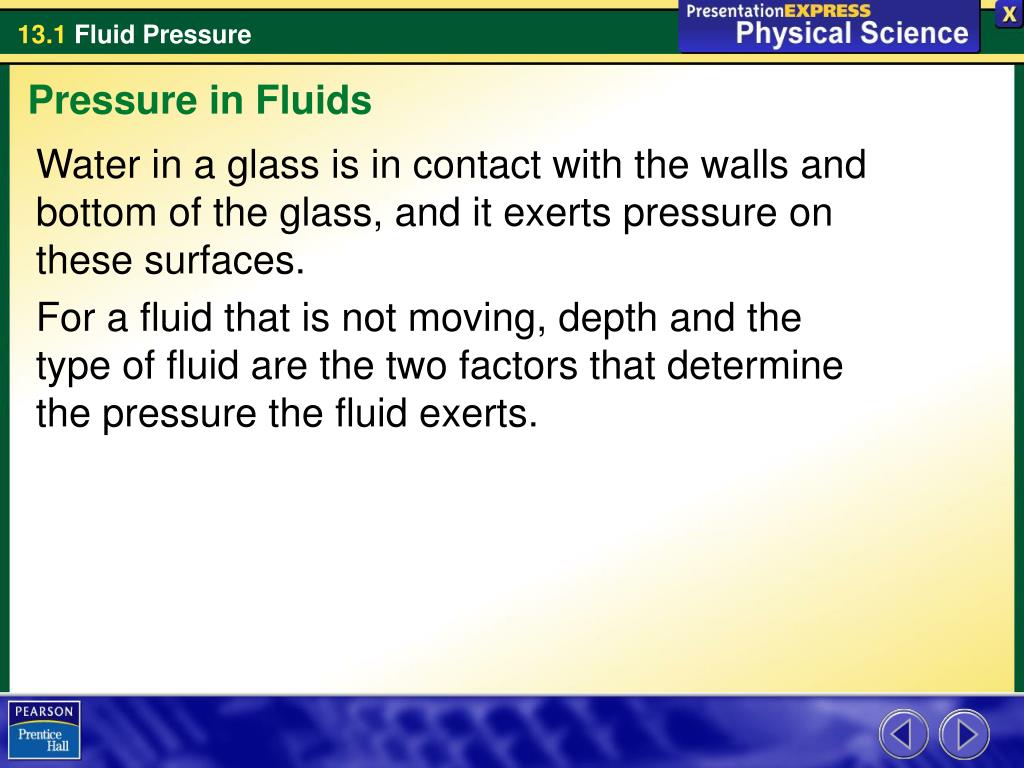 13.1 Fluid Pressure

PresentationEXPRESS
Physical Science

X

Pressure in Fluids

Water in a glass is in contact with the walls and bottom of the glass, and it exerts pressure on these surfaces.

For a fluid that is not moving, depth and the type of fluid are the two factors that determine the pressure the fluid exerts.

PEARSON
Prentice Hall